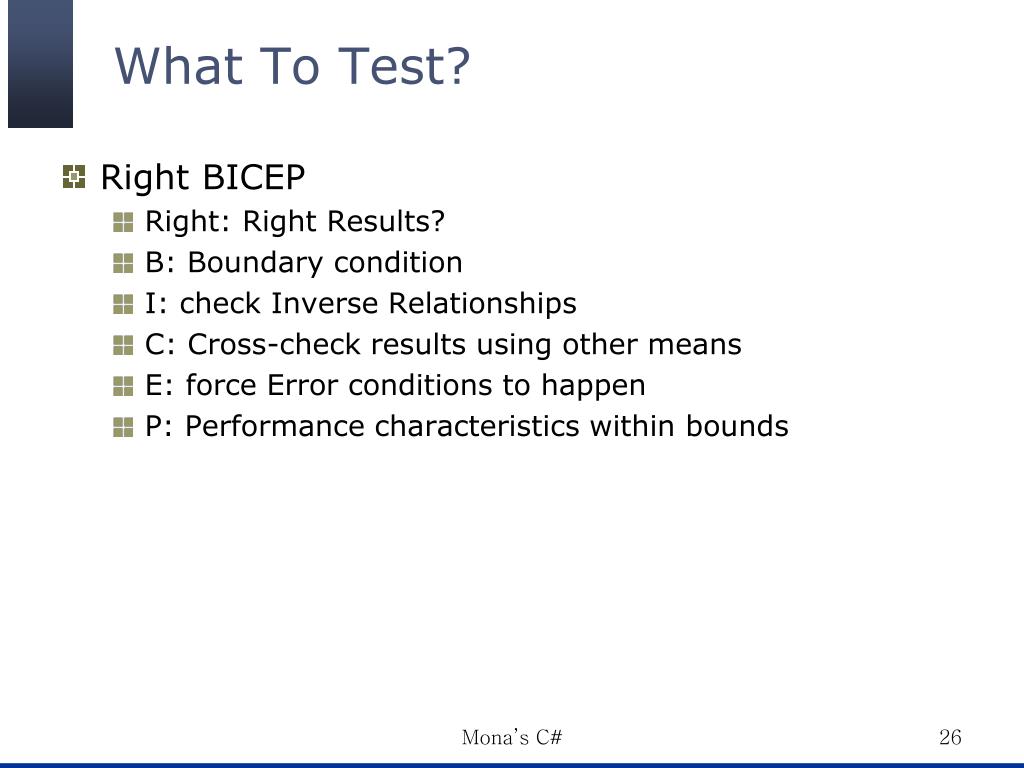 What To Test?

Right BICEP

Right: Right Results?

B: Boundary condition

I: check Inverse Relationships

C: Cross-check results using other means

E: force Error conditions to happen

P: Performance characteristics within bounds

Mona's C#

26